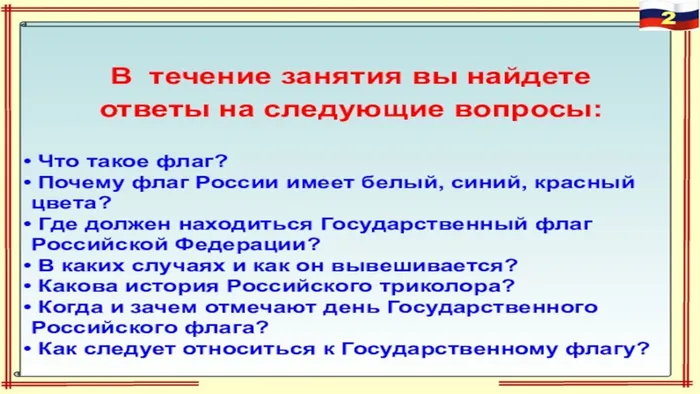 2

В течение занятия вы найдете ответы на следующие вопросы:

• Что такое флаг?
• Почему флаг России имеет белый, синий, красный цвета?
• Где должен находиться Государственный флаг Российской Федерации?
• В каких случаях и как он вывешивается?
• Какова история Российского триколора?
• Когда и зачем отмечают день Государственного Российского флага?
• Как следует относиться к Государственному флагу?